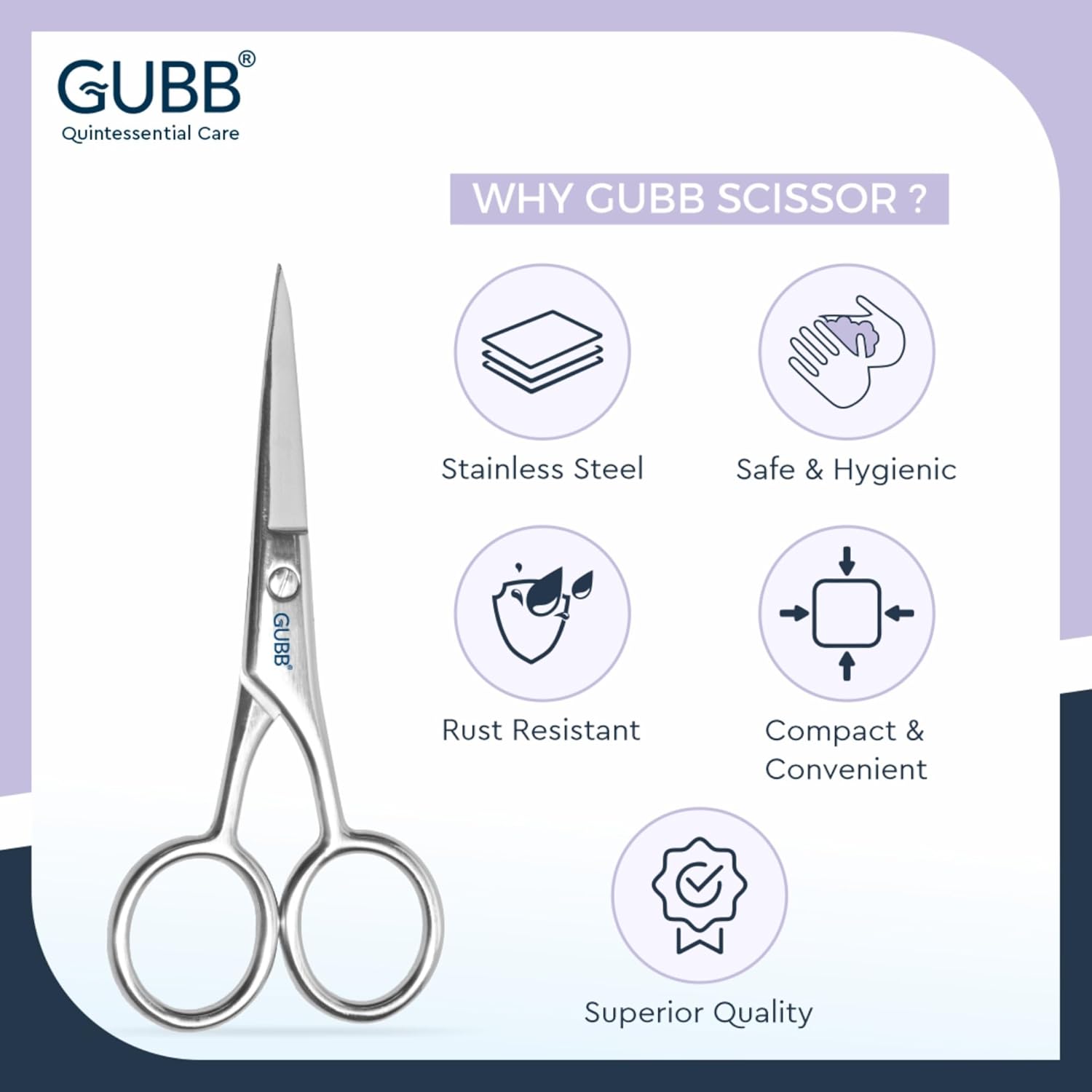 GUBB®
Quintessential Care

WHY GUBB SCISSOR ?

GUBB®

Stainless Steel

Safe & Hygienic

Rust Resistant

Compact & Convenient

Superior Quality